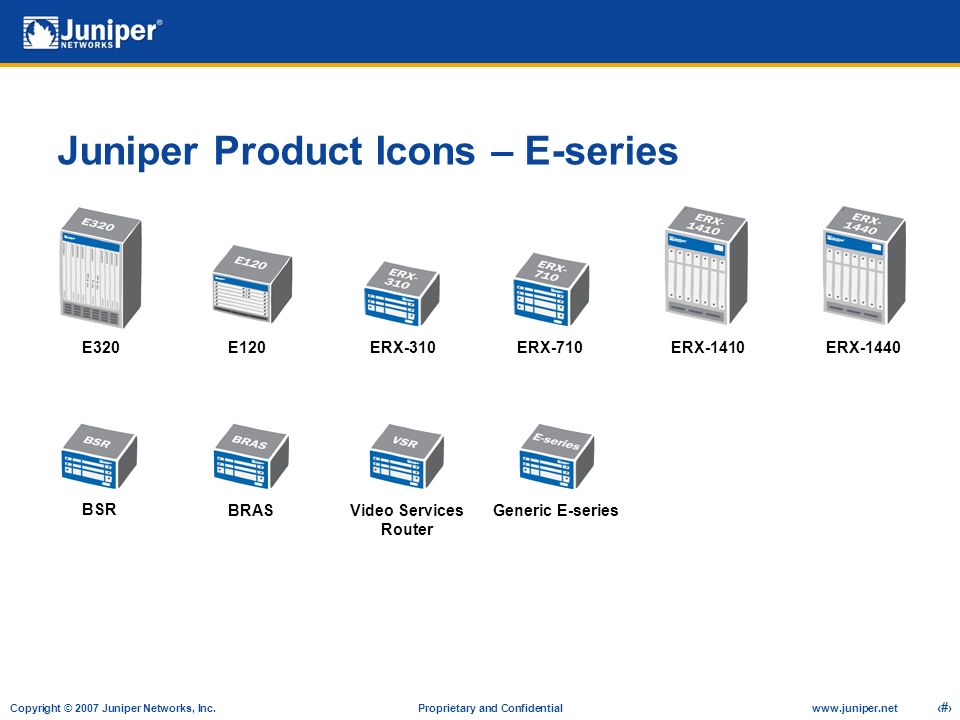 Juniper® NETWORKS

Juniper Product Icons – E-series

E320

E120

ERX-310

ERX-710

ERX-1410

ERX-1440

E320

E120

ERX-310

ERX-710

ERX-1410

ERX-1440

BSR

BRAS

VSR

E-series

BSR

BRAS

Video Services Router

Generic E-series

Copyright © 2007 Juniper Networks, Inc.

Proprietary and Confidential

www.juniper.net

‹#›